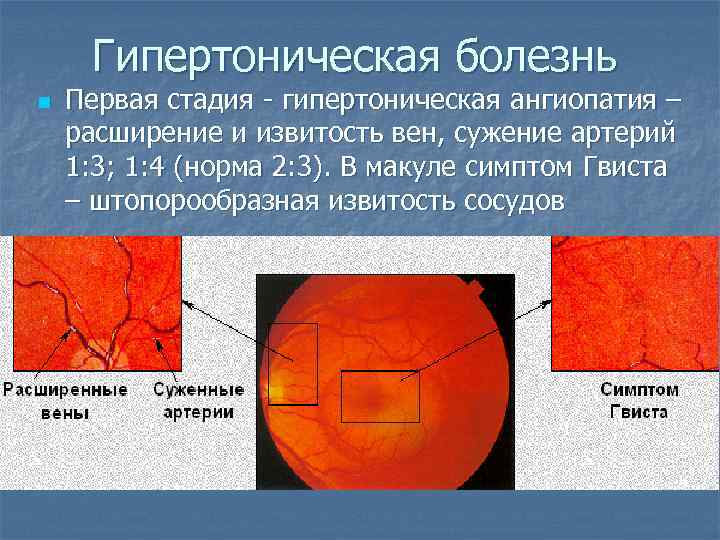 Гипертоническая болезнь

Первая стадия - гипертоническая ангиопатия – расширение и извитость вен, сужение артерий 1:3; 1:4 (норма 2:3). В макуле симптом Гвиста – штопорообразная извитость сосудов

Расширенные вены

Суженные артерии

Симптом Гвиста